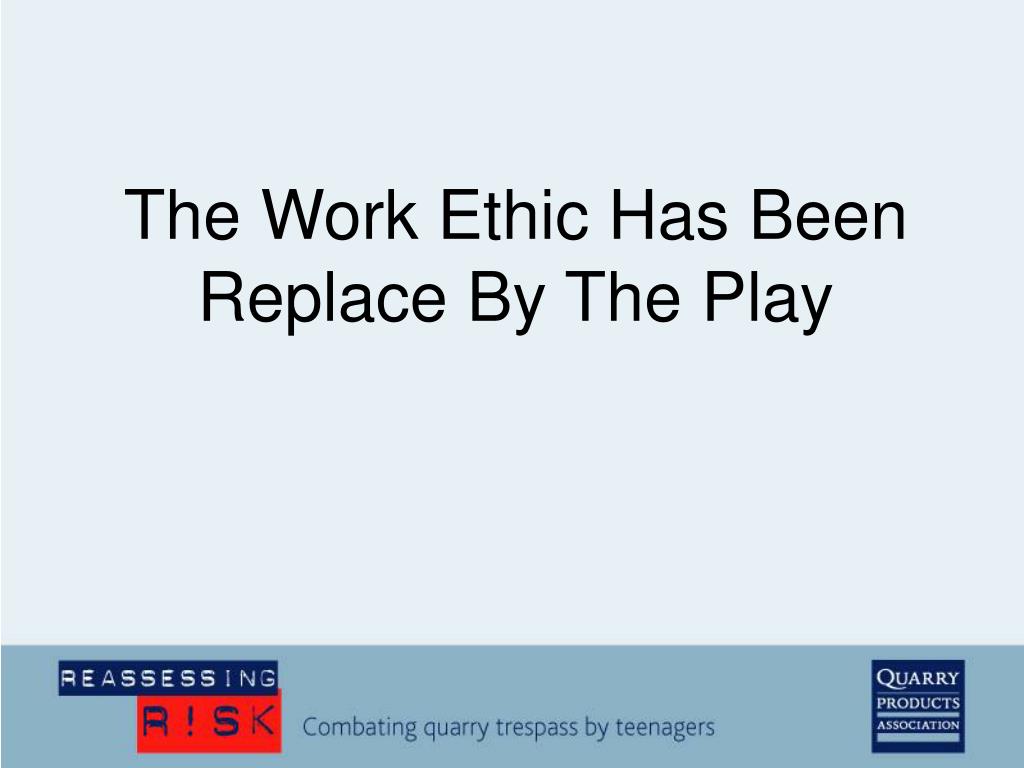 The Work Ethic Has Been Replace By The Play

REASSESSING
R!SK
Combating quarry trespass by teenagers

QUARRY
PRODUCTS
ASSOCIATION